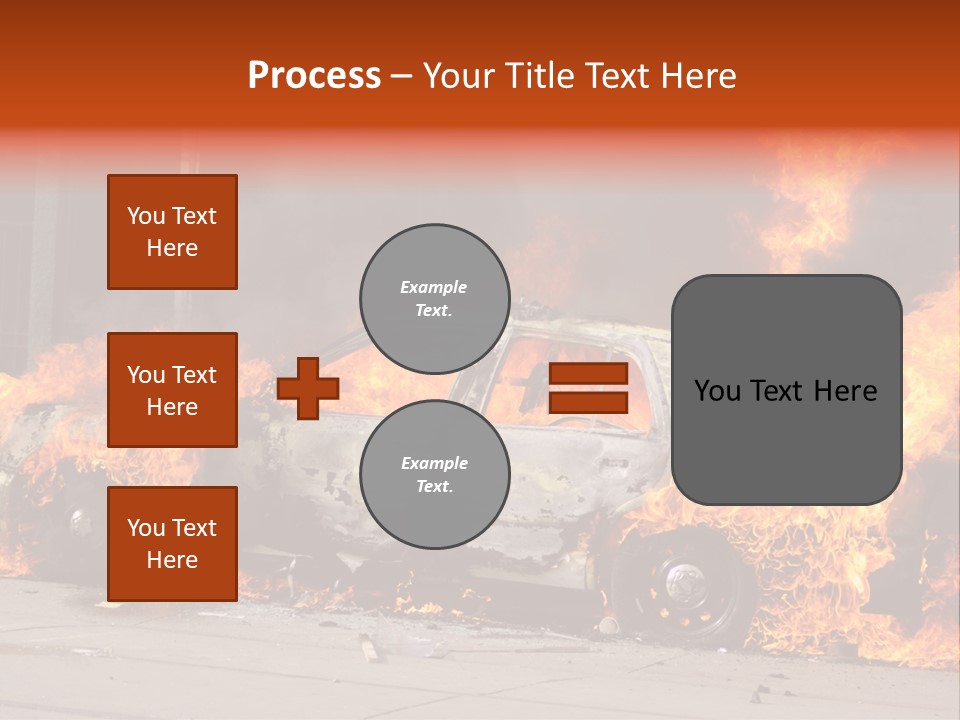 Process – Your Title Text Here

You Text Here

You Text Here

You Text Here

Example Text.

Example Text.

You Text Here